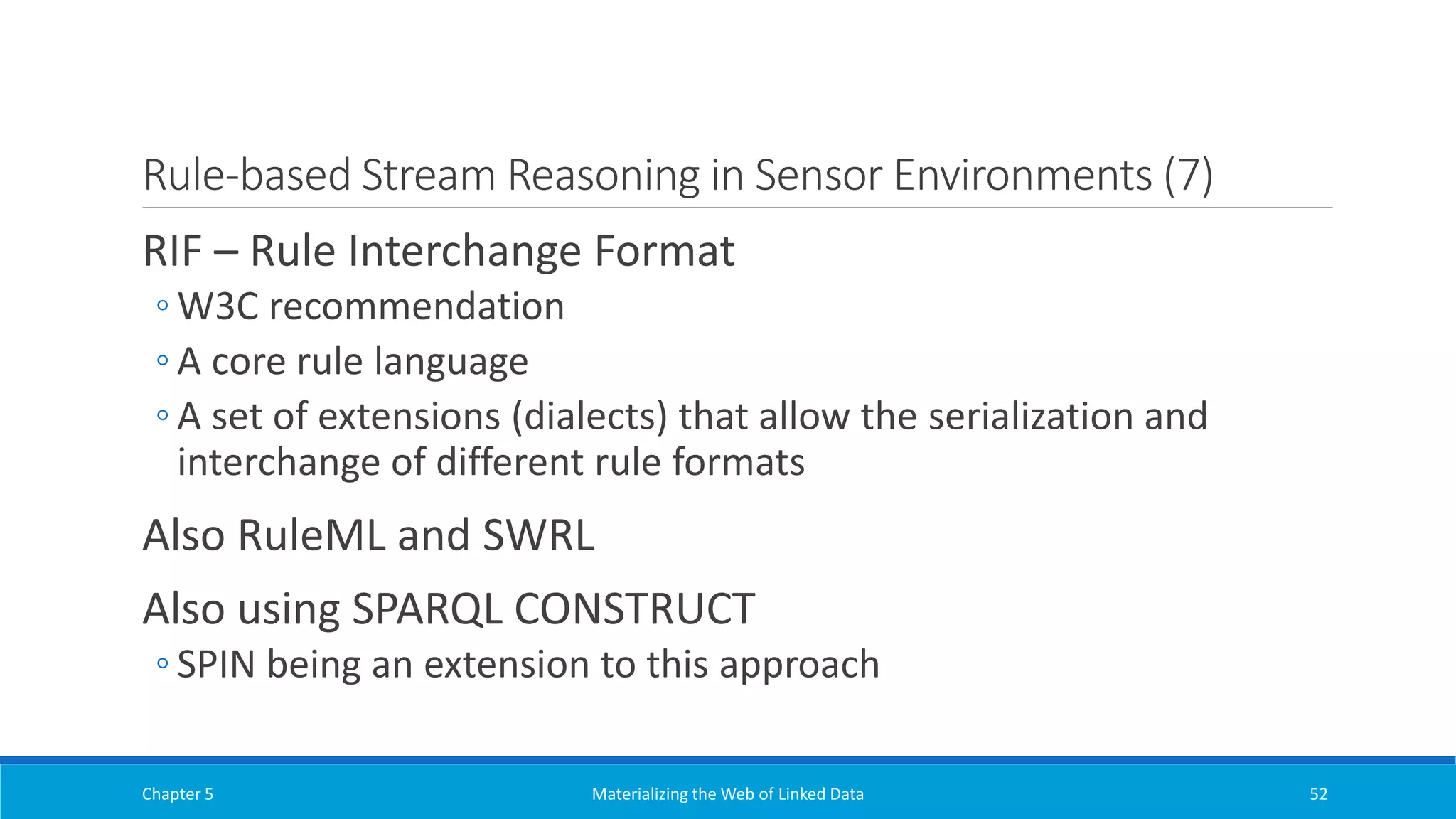 Rule-based Stream Reasoning in Sensor Environments (7)

RIF – Rule Interchange Format

◦ W3C recommendation

◦ A core rule language

◦ A set of extensions (dialects) that allow the serialization and interchange of different rule formats

Also RuleML and SWRL

Also using SPARQL CONSTRUCT

◦ SPIN being an extension to this approach

Chapter 5

Materializing the Web of Linked Data

52